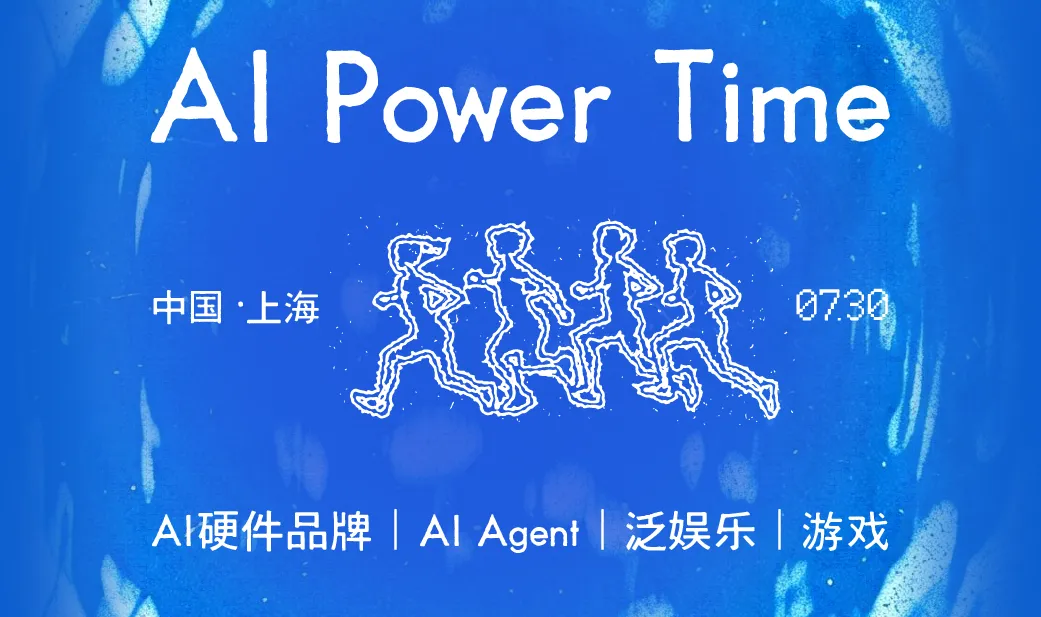 AI Power Time

中国 · 上海

07.30

AI硬件品牌 | AI Agent | 泛娱乐 | 游戏